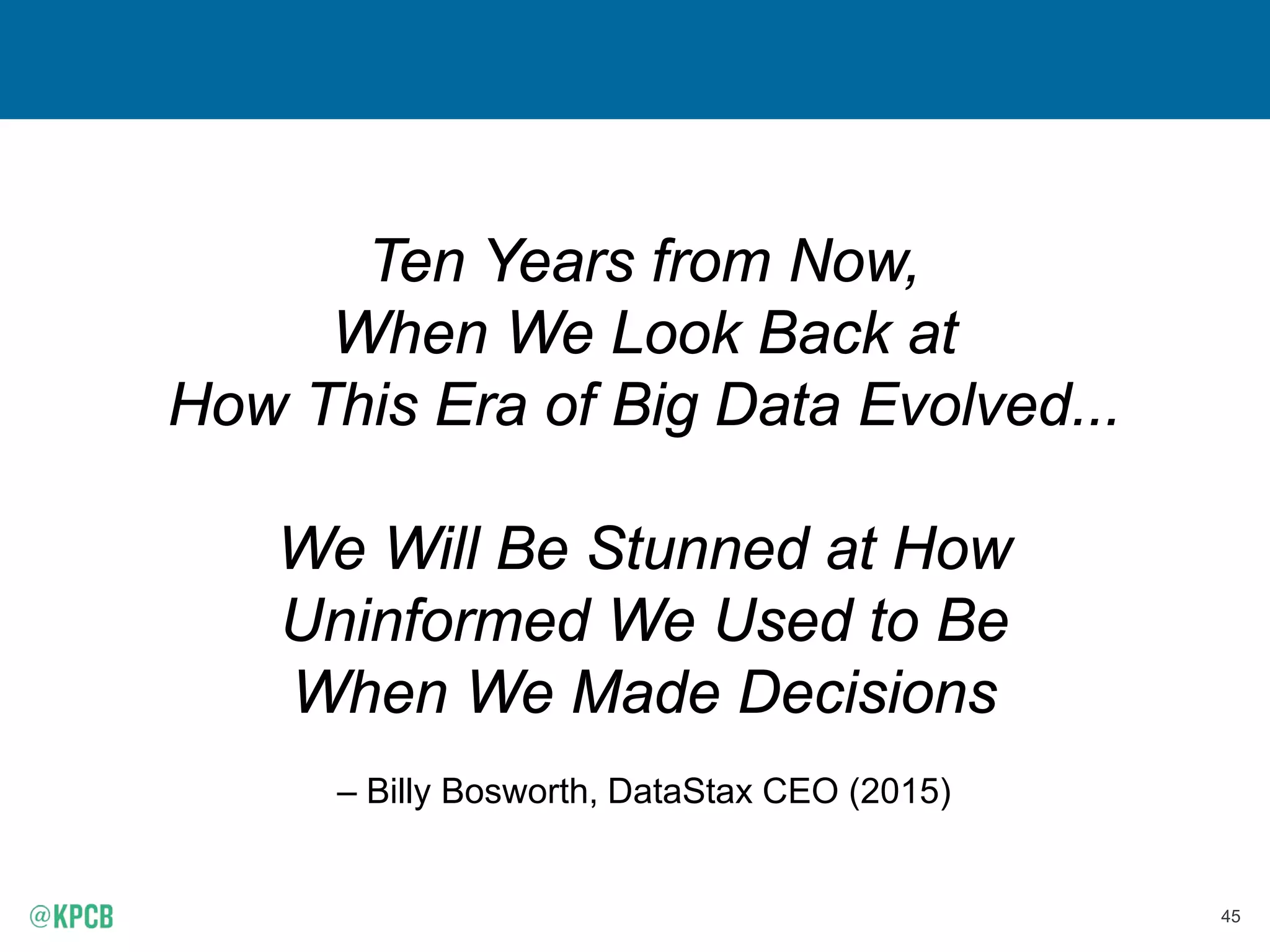 Ten Years from Now,
When We Look Back at
How This Era of Big Data Evolved...

We Will Be Stunned at How
Uninformed We Used to Be
When We Made Decisions

– Billy Bosworth, DataStax CEO (2015)

@KPCB

45